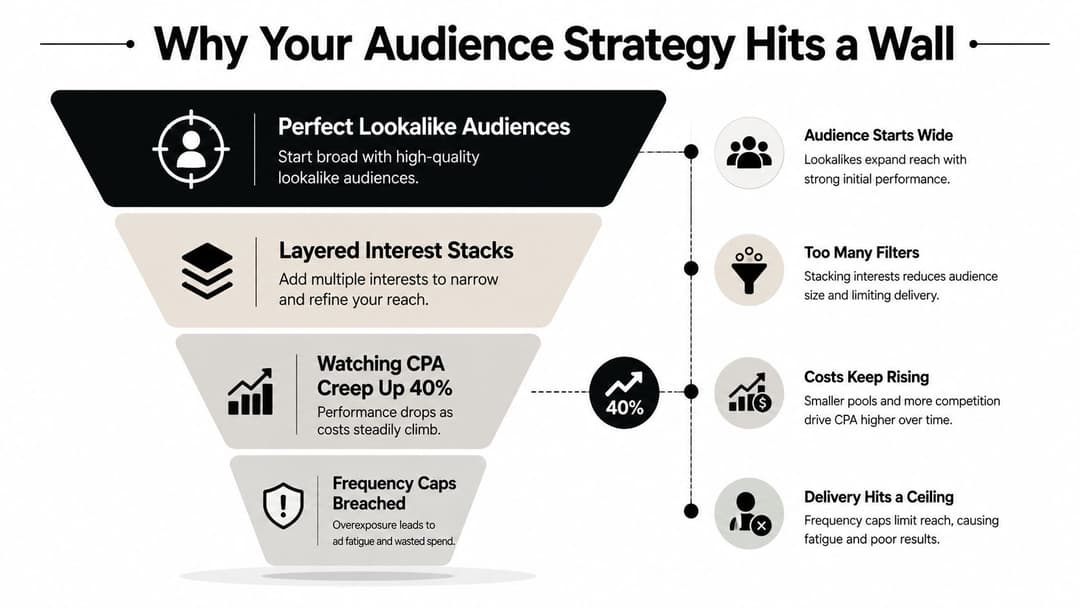 Why Your Audience Strategy Hits a Wall

Perfect Lookalike Audiences
Start broad with high-quality lookalike audiences.

Layered Interest Stacks
Add multiple interests to narrow and refine your reach.

Watching CPA Creep Up 40%
Performance drops as costs steadily climb.

40%

Frequency Caps Breached
Overexposure leads to ad fatigue and wasted spend.

Audience Starts Wide
Lookalikes expand reach with strong initial performance.

Too Many Filters
Stacking interests reduces audience size and limiting delivery.

Costs Keep Rising
Smaller pools and more competition drive CPA higher over time.

Delivery Hits a Ceiling
Frequency caps limit reach, causing fatigue and poor results.